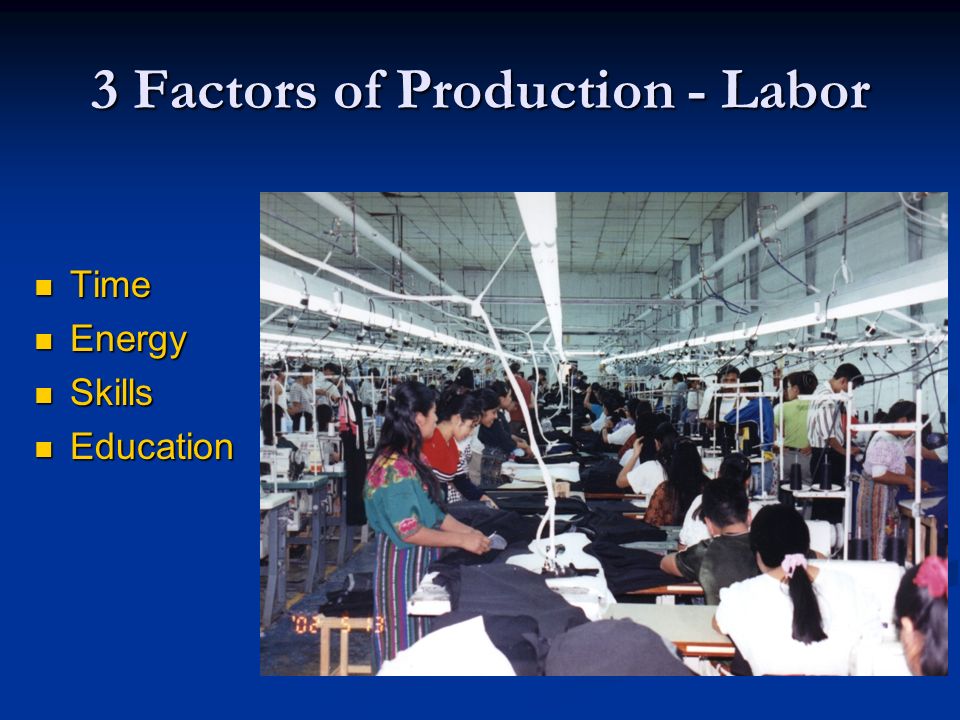 3 Factors of Production - Labor

- Time
- Energy
- Skills
- Education

'02 5 13